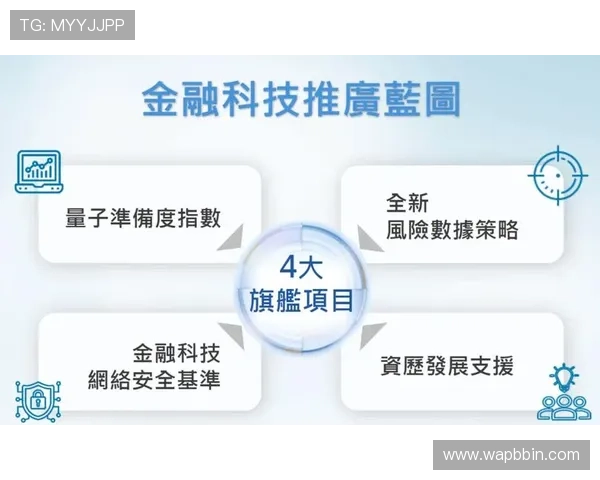 TG: MYYJJPP

金融科技推廣藍圖

量子準備度指數

全新
風險數據策略

4大
旗艦項目

金融科技
網絡安全基準

資歷發展支援

www.wapbbin.com